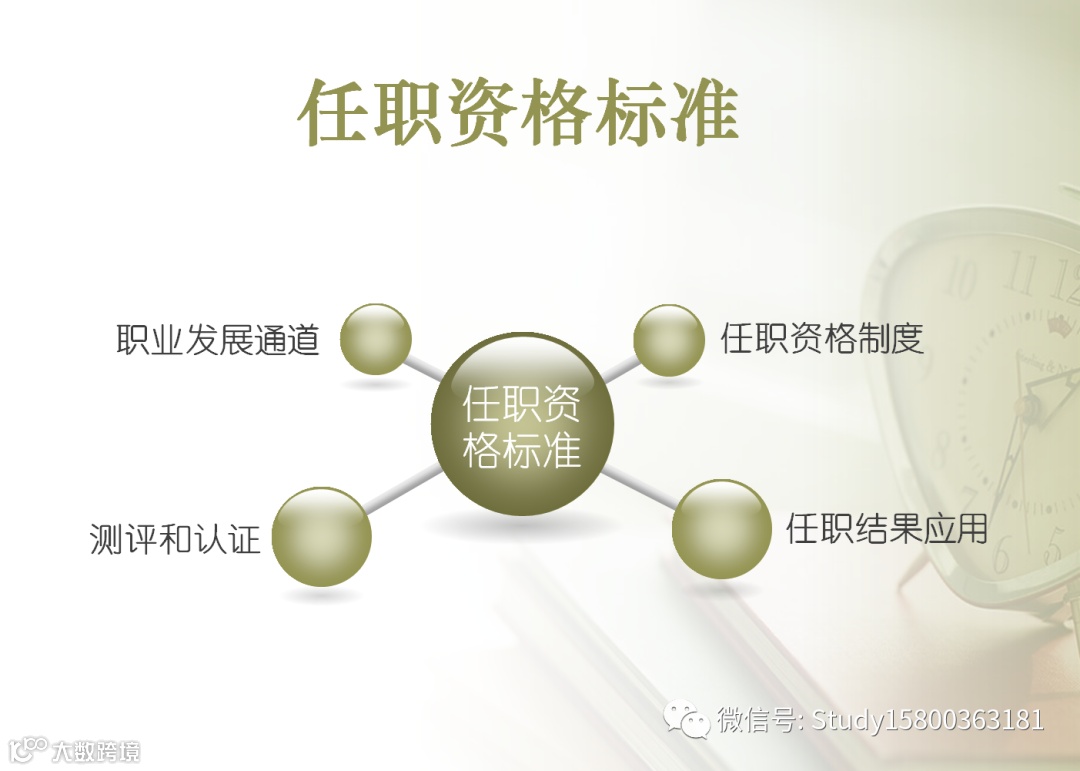 任职资格标准

职业发展通道

任职资格制度

任职资格标准

测评和认证

任职结果应用

微信号: Study15800363181

大数跨境